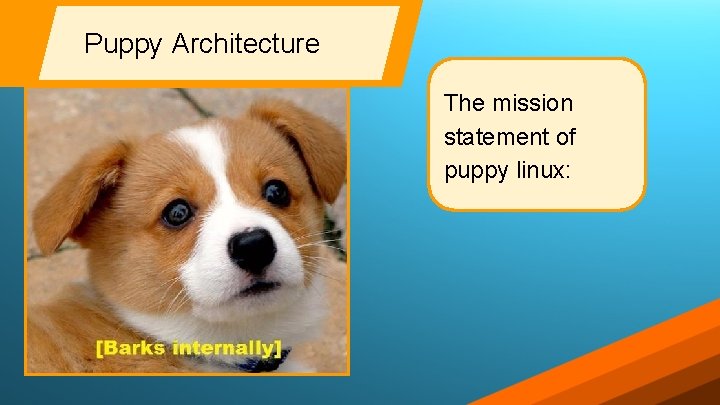 Puppy Architecture

[Barks internally]

The mission statement of puppy linux: